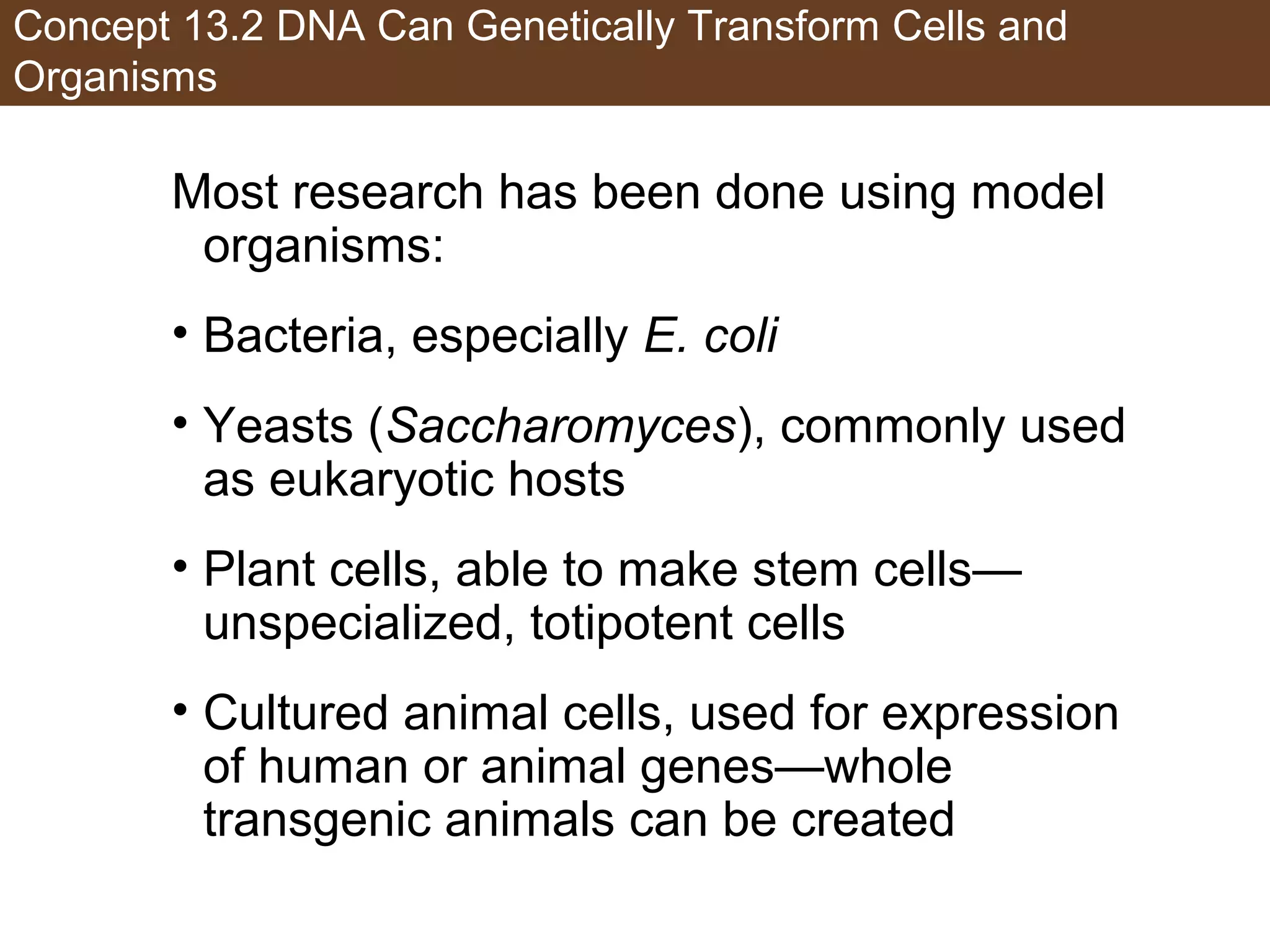 Concept 13.2 DNA Can Genetically Transform Cells and Organisms

Most research has been done using model organisms:

• Bacteria, especially E. coli

• Yeasts (Saccharomyces), commonly used as eukaryotic hosts

• Plant cells, able to make stem cells—unspecialized, totipotent cells

• Cultured animal cells, used for expression of human or animal genes—whole transgenic animals can be created